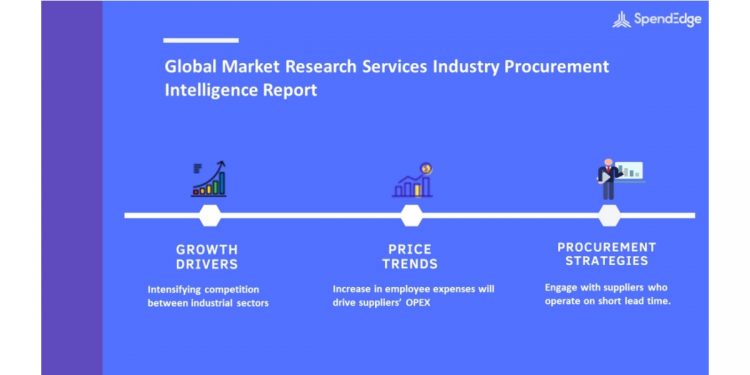 SpendEdge

Global Market Research Services Industry Procurement Intelligence Report

GROWTH DRIVERS

Intensifying competition between industrial sectors

PRICE TRENDS

Increase in employee expenses will drive suppliers' OPEX

PROCUREMENT STRATEGIES

Engage with suppliers who operate on short lead time.